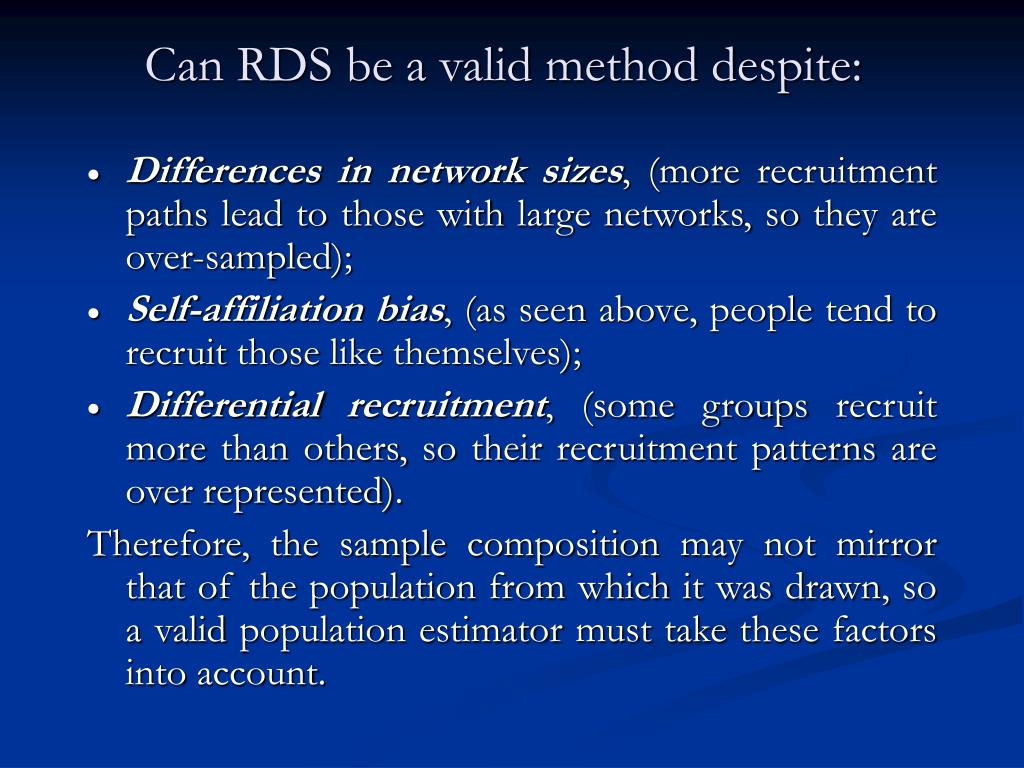 Can RDS be a valid method despite:

• Differences in network sizes, (more recruitment paths lead to those with large networks, so they are over-sampled);
• Self-affiliation bias, (as seen above, people tend to recruit those like themselves);
• Differential recruitment, (some groups recruit more than others, so their recruitment patterns are over represented).

Therefore, the sample composition may not mirror that of the population from which it was drawn, so a valid population estimator must take these factors into account.